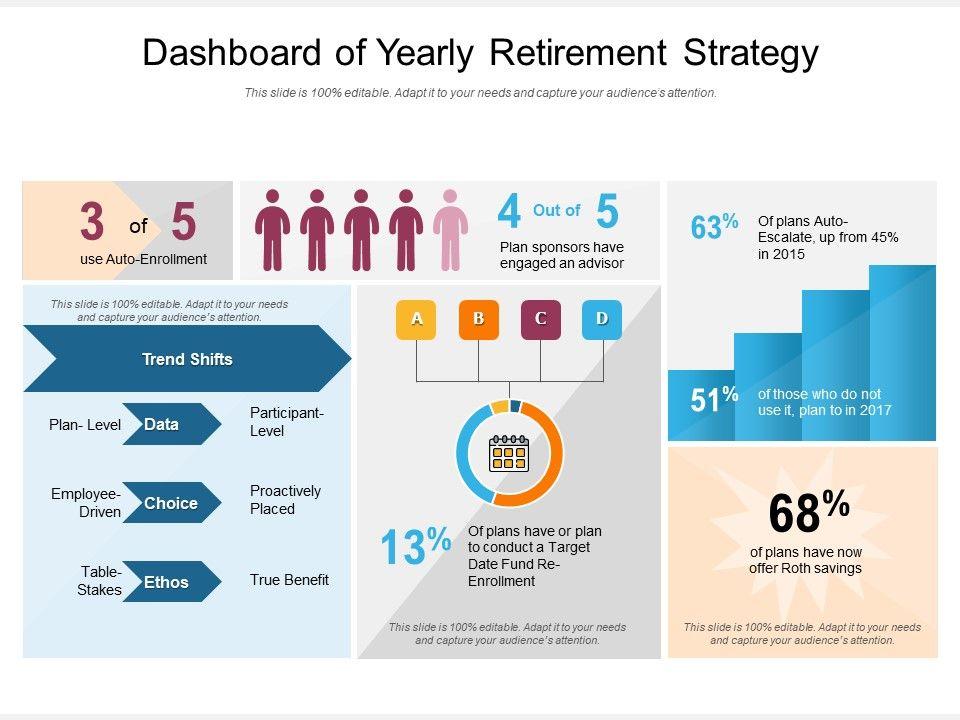 Dashboard of Yearly Retirement Strategy

This slide is 100% editable. Adapt it to your needs and capture your audience's attention.

3 of 5
use Auto-Enrollment

4 Out of 5
Plan sponsors have engaged an advisor

63% Of plans Auto-Escalate, up from 45% in 2015

51% of those who do not use it, plan to in 2017

This slide is 100% editable. Adapt it to your needs and capture your audience's attention.

Trend Shifts

Plan- Level Data Participant-Level

Employee-Driven Choice Proactively Placed

Table-Stakes Ethos True Benefit

A B C D

13% Of plans have or plan to conduct a Target Date Fund Re-Enrollment

This slide is 100% editable. Adapt it to your needs and capture your audience's attention.

68%
of plans have now offer Roth savings

This slide is 100% editable. Adapt it to your needs and capture your audience's attention.